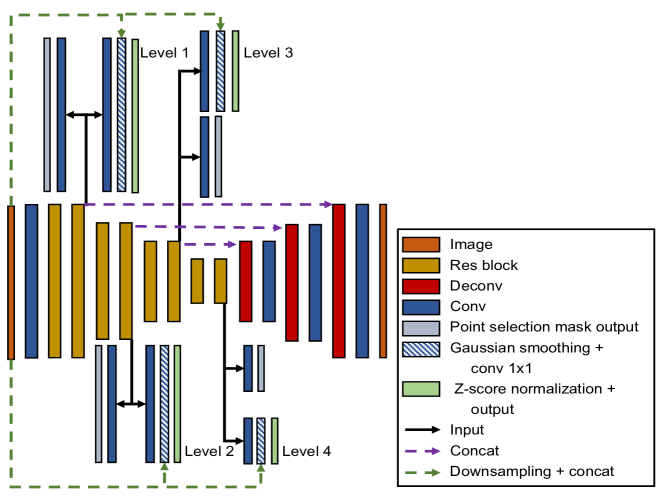 Level 1

Level 3

Level 2

Level 4

Image
Res block
Deconv
Conv
Point selection mask output
Gaussian smoothing + conv 1x1
Z-score normalization + output
Input
Concat
Downsampling + concat